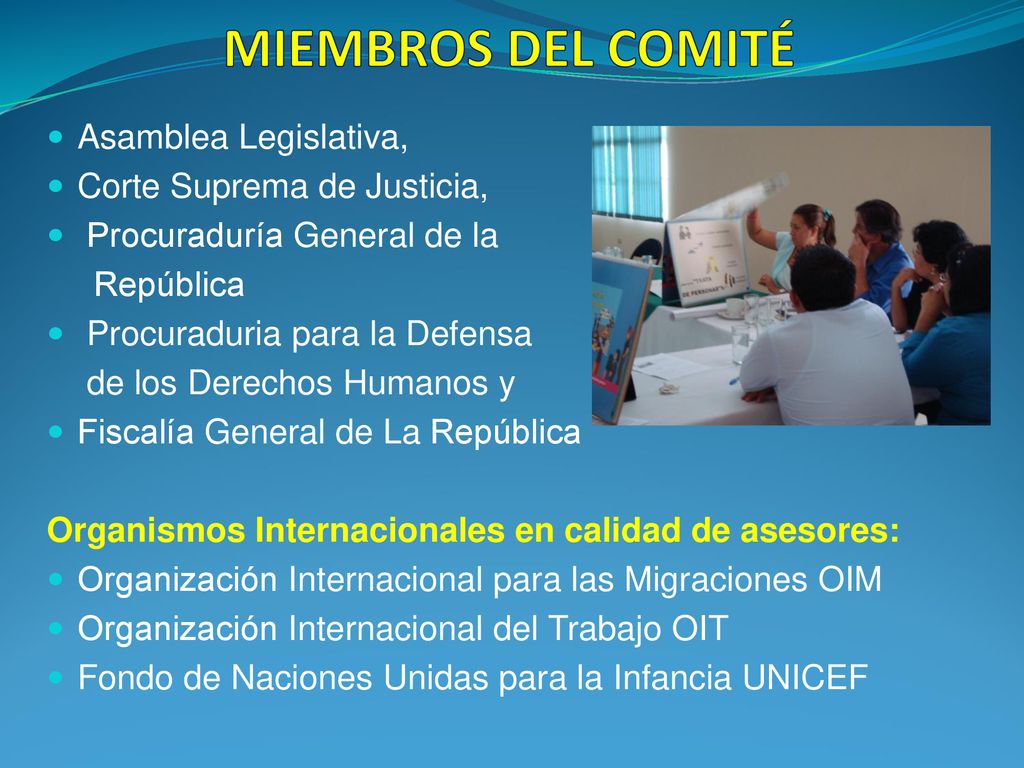 MIEMBROS DEL COMITÉ

- Asamblea Legislativa,
- Corte Suprema de Justicia,
- Procuraduría General de la República
- Procuraduria para la Defensa de los Derechos Humanos y
- Fiscalía General de La República

Organismos Internacionales en calidad de asesores:
- Organización Internacional para las Migraciones OIM
- Organización Internacional del Trabajo OIT
- Fondo de Naciones Unidas para la Infancia UNICEF